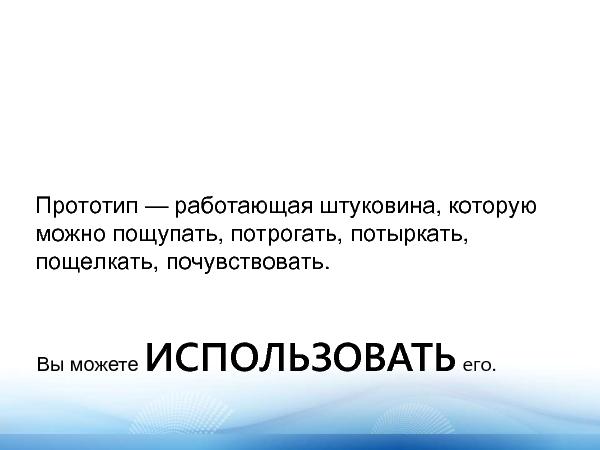 Прототип — работающая штуковина, которую можно пощупать, потрогать, потыркать, пощелкать, почувствовать.

Вы можете ИСПОЛЬЗОВАТЬ его.